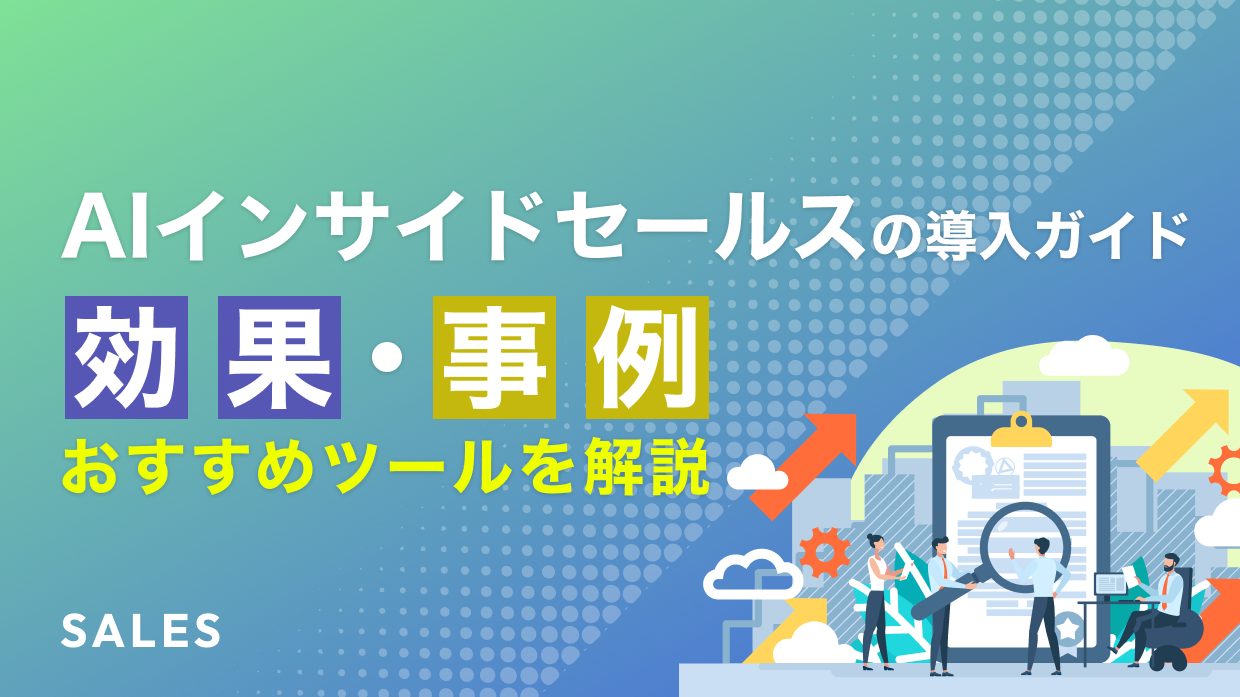 AIインサイドセールスの導入ガイド

効果・事例

おすすめツールを解説

SALES